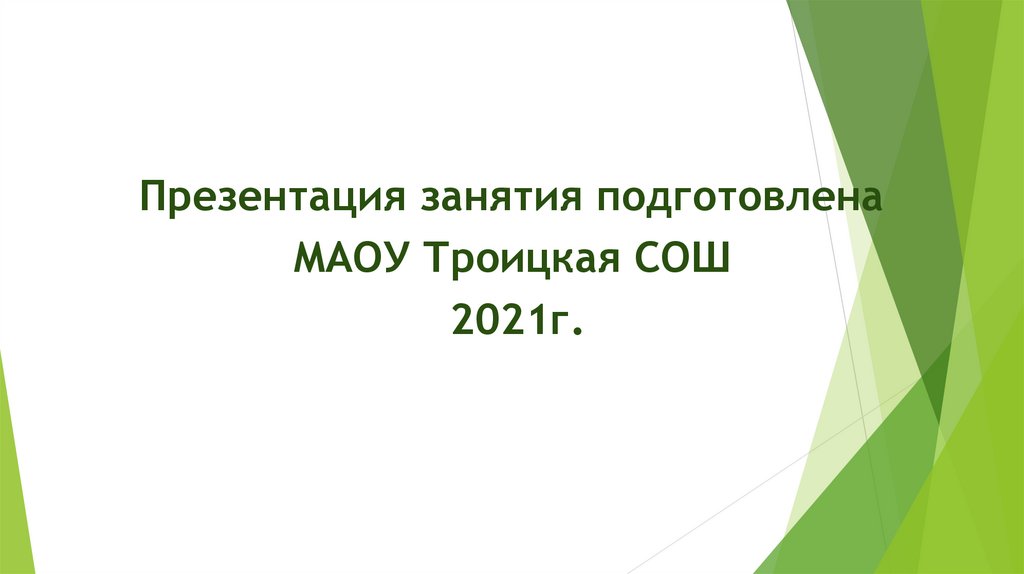 Презентация занятия подготовлена
МАОУ Троицкая СОШ
2021г.